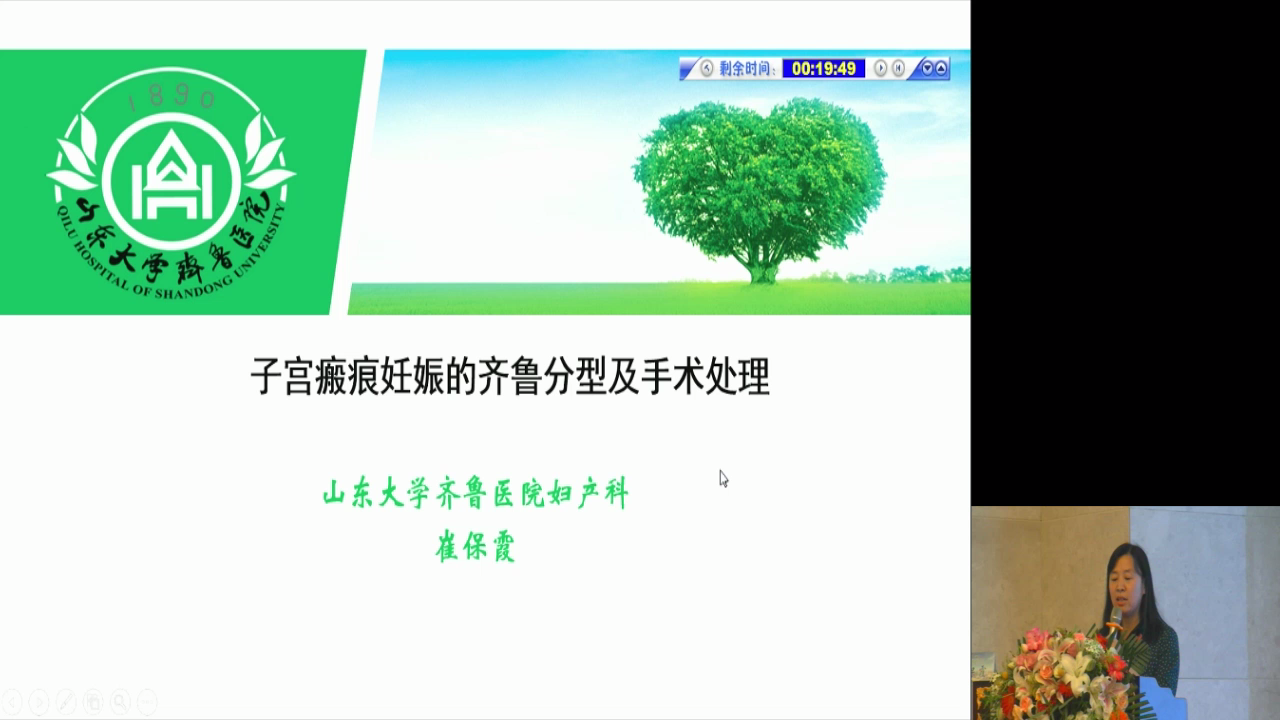 1890
山东大学齐鲁医院
QILU HOSPITAL OF SHANDONG UNIVERSITY

剩余时间: 00:19:49

子宫瘢痕妊娠的齐鲁分型及手术处理

山东大学齐鲁医院妇产科
崔保霞